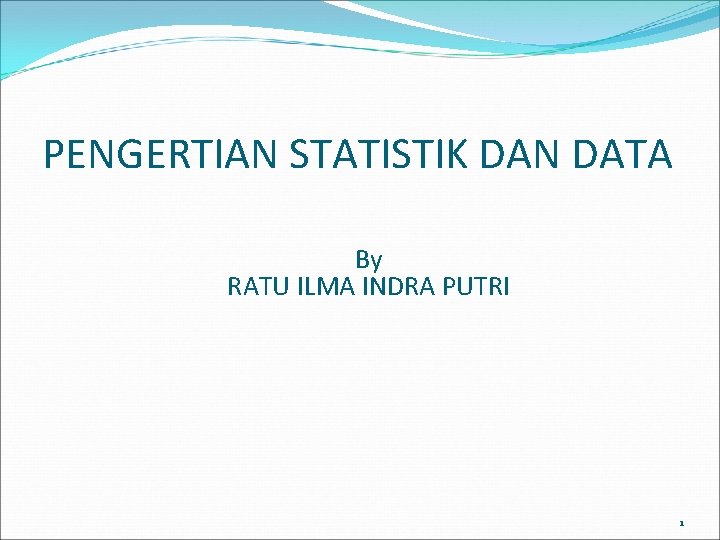 PENGERTIAN STATISTIK DAN DATA

By
RATU ILMA INDRA PUTRI

1